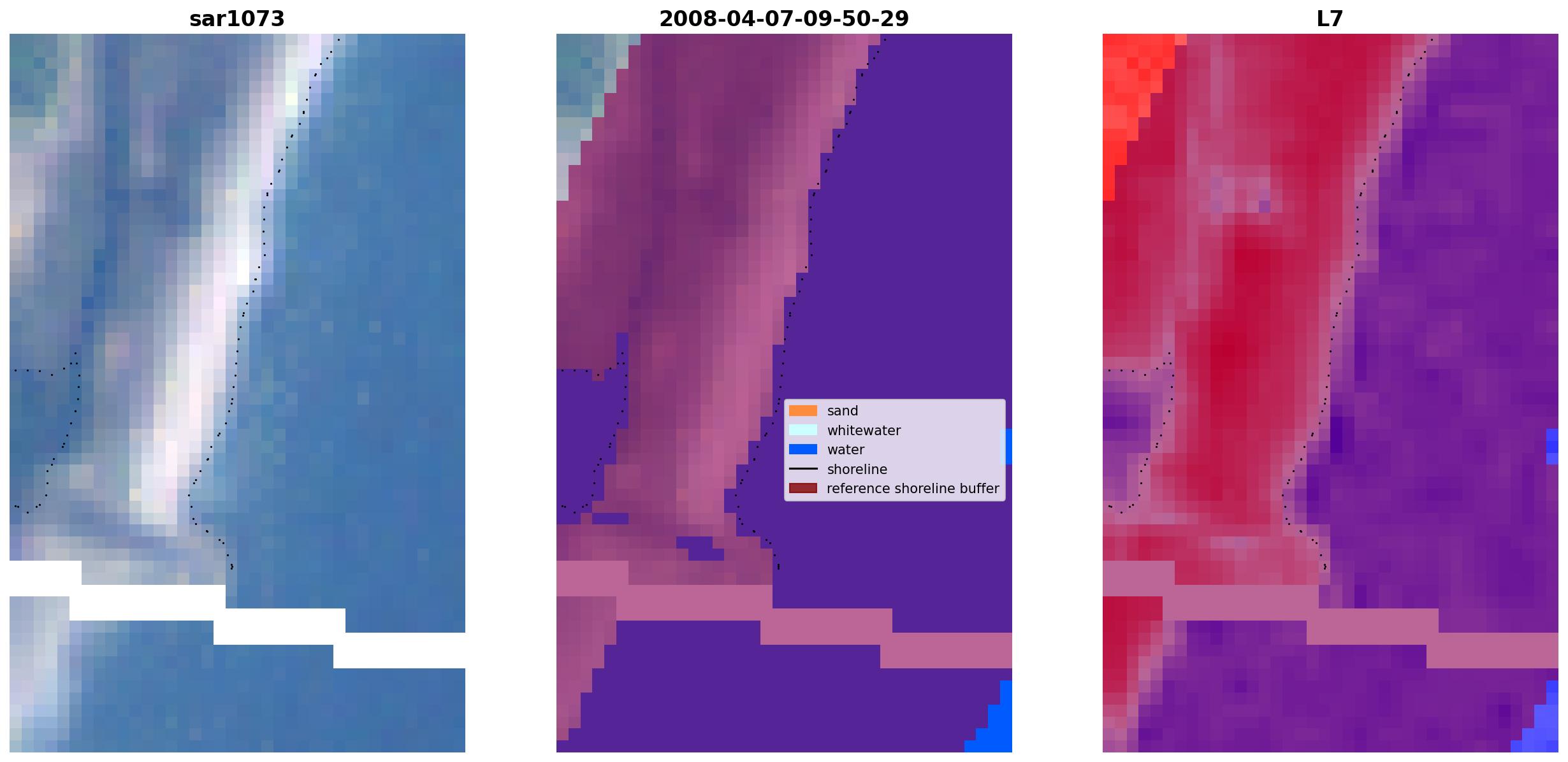 sar1073

2008-04-07-09-50-29

L7

sand
whitewater
water
shoreline
reference shoreline buffer